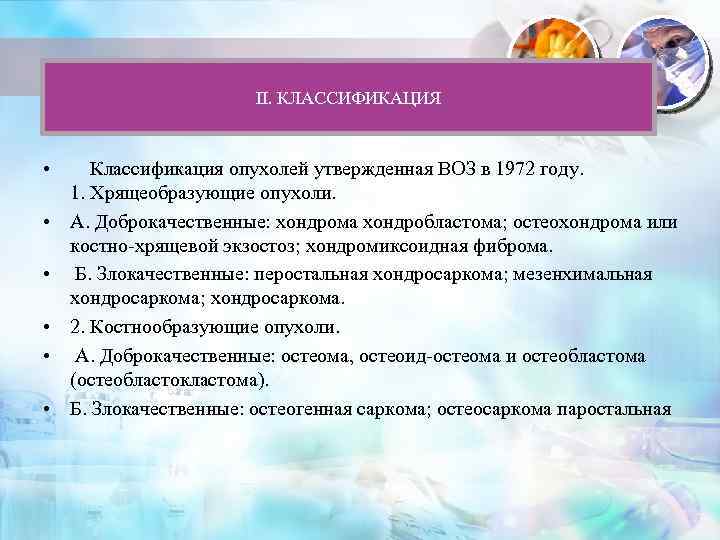 II. КЛАССИФИКАЦИЯ

• Классификация опухолей утвержденная ВОЗ в 1972 году.
1. Хрящеобразующие опухоли.

• А. Доброкачественные: хондрома хондробластома; остеохондрома или костно-хрящевой экзостоз; хондромиксоидная фиброма.

• Б. Злокачественные: перостальная хондросаркома; мезенхимальная хондросаркома; хондросаркома.

• 2. Костнообразующие опухоли.

• А. Доброкачественные: остеома, остеоид-остеома и остеобластома (остеобластокластома).

• Б. Злокачественные: остеогенная саркома; остеосаркома паростальная